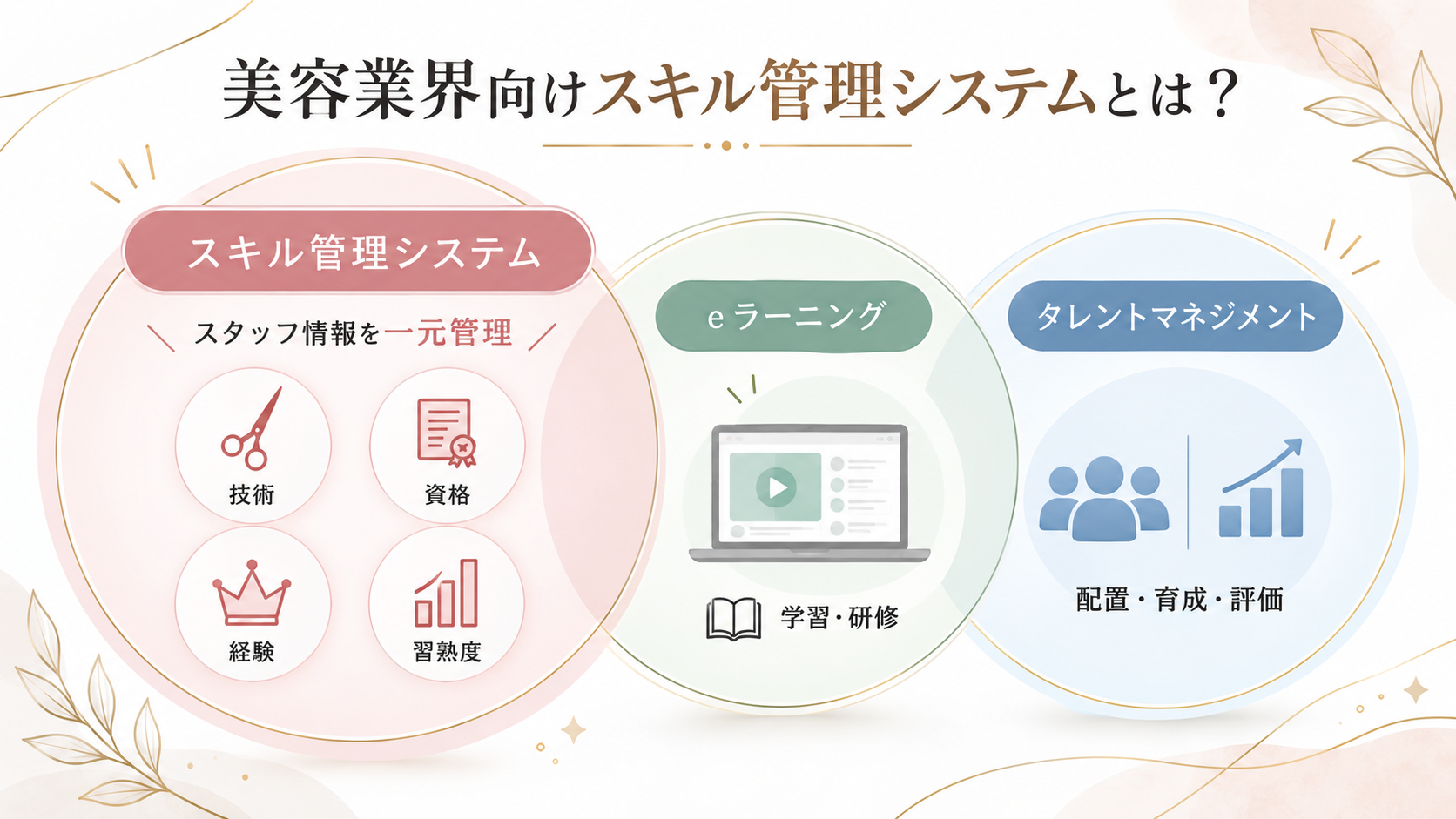 美容業界向けスキル管理システムとは？

スキル管理システム

スタッフ情報を一元管理

技術

資格

経験

習熟度

eラーニング

学習・研修

タレントマネジメント

配置・育成・評価